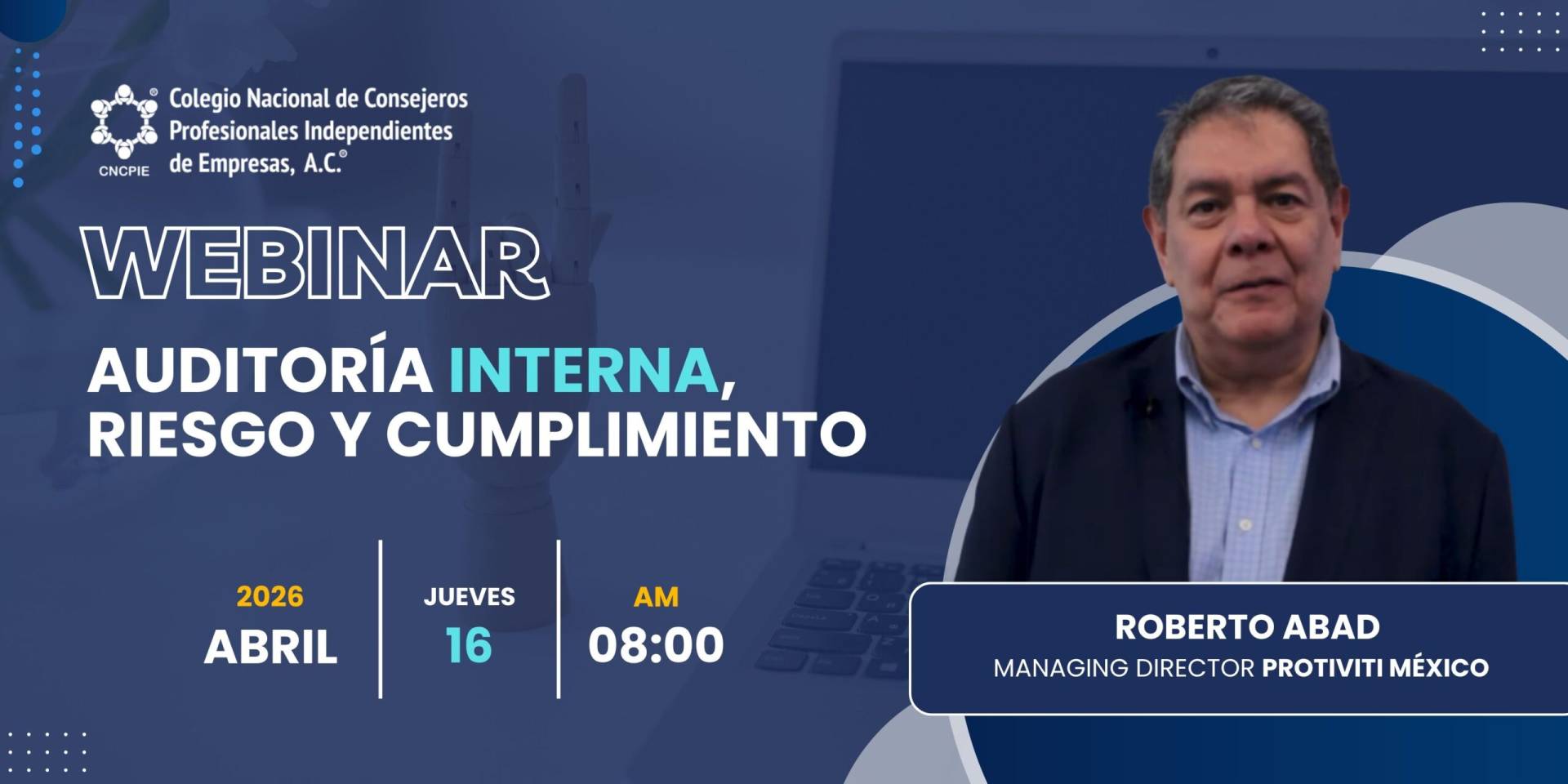 CNCPIE Colegio Nacional de Consejeros Profesionales Independientes de Empresas, A.C.®

WEBINAR

AUDITORÍA INTERNA, RIESGO Y CUMPLIMIENTO

2026
ABRIL

JUEVES
16

AM
08:00

ROBERTO ABAD
MANAGING DIRECTOR PROTIVITI MÉXICO